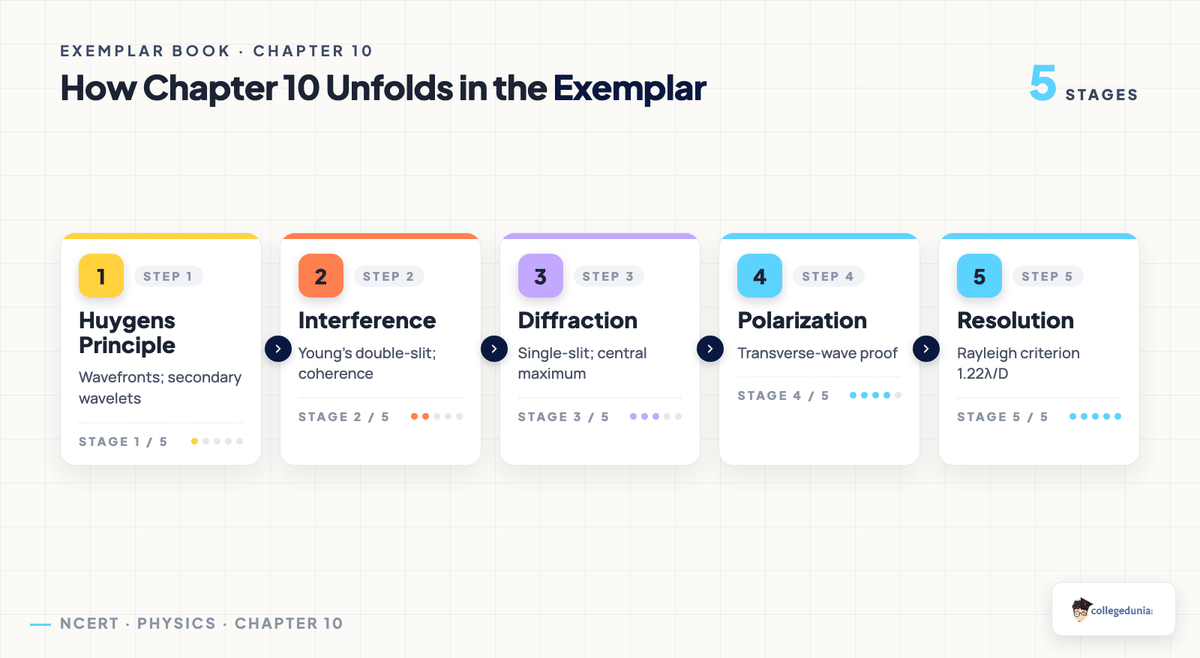 EXEMPLAR BOOK · CHAPTER 10

How Chapter 10 Unfolds in the Exemplar

5 STAGES

1 STEP 1

Huygens Principle

Wavefronts; secondary wavelets

STAGE 1 / 5

2 STEP 2

Interference

Young's double-slit; coherence

STAGE 2 / 5

3 STEP 3

Diffraction

Single-slit; central maximum

STAGE 3 / 5

4 STEP 4

Polarization

Transverse-wave proof

STAGE 4 / 5

5 STEP 5

Resolution

Rayleigh criterion 1.22λ/D

STAGE 5 / 5

NCERT · PHYSICS · CHAPTER 10

collegedunia